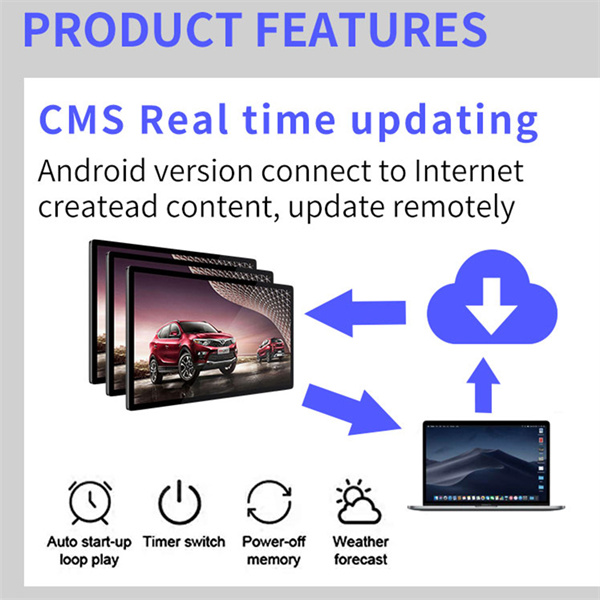 PRODUCT FEATURES

CMS Real time updating

Android version connect to Internet createad content, update remotely

Auto start-up loop play

Timer switch

Power-off memory

Weather forecast